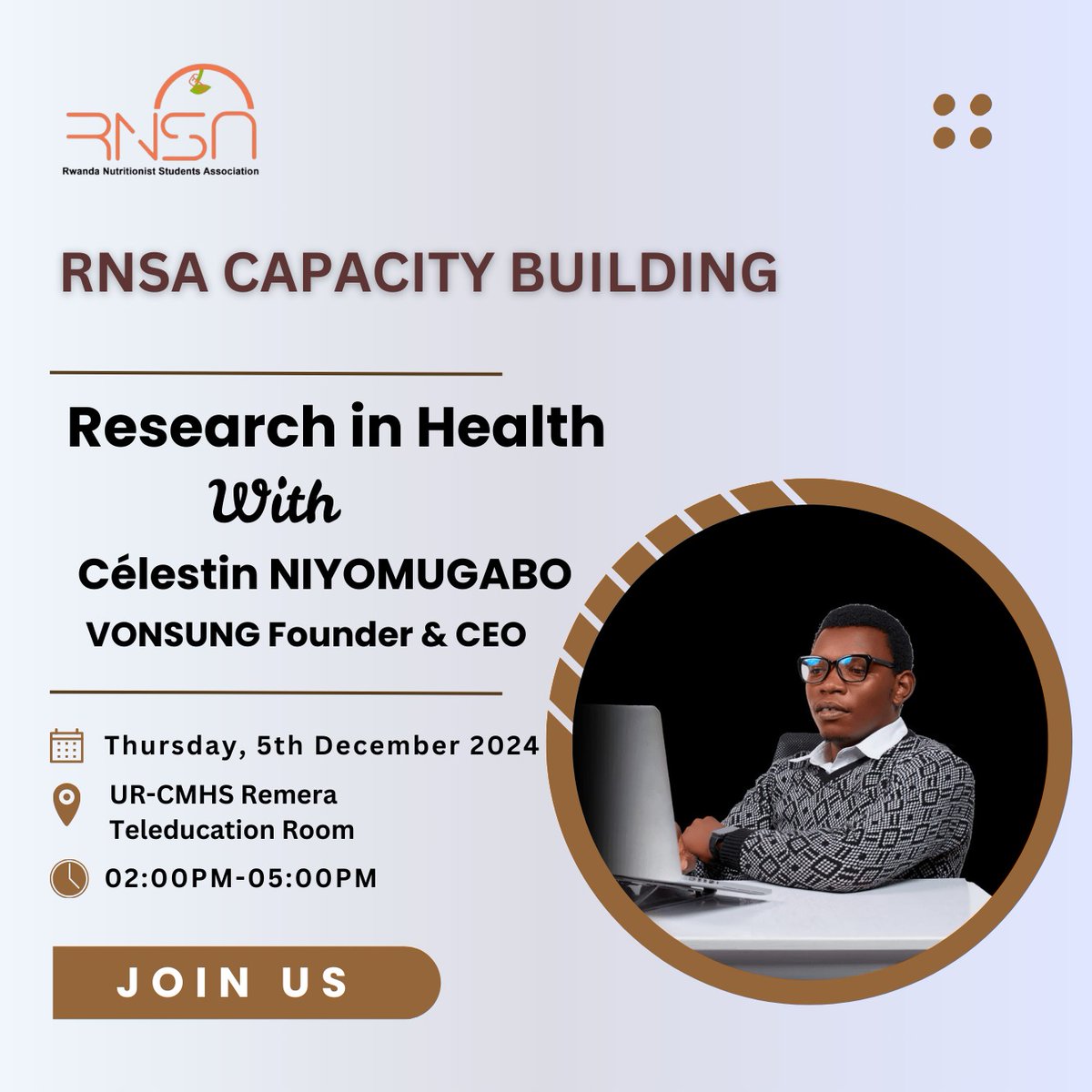 RNSA
Rwanda Nutritionist Students Association

RNSA CAPACITY BUILDING

Research in Health
With
Célestin NIYOMUGABO
VONSUNG Founder & CEO

Thursday, 5th December 2024

UR-CMHS Remera Teleducation Room

02:00PM-05:00PM

JOIN US